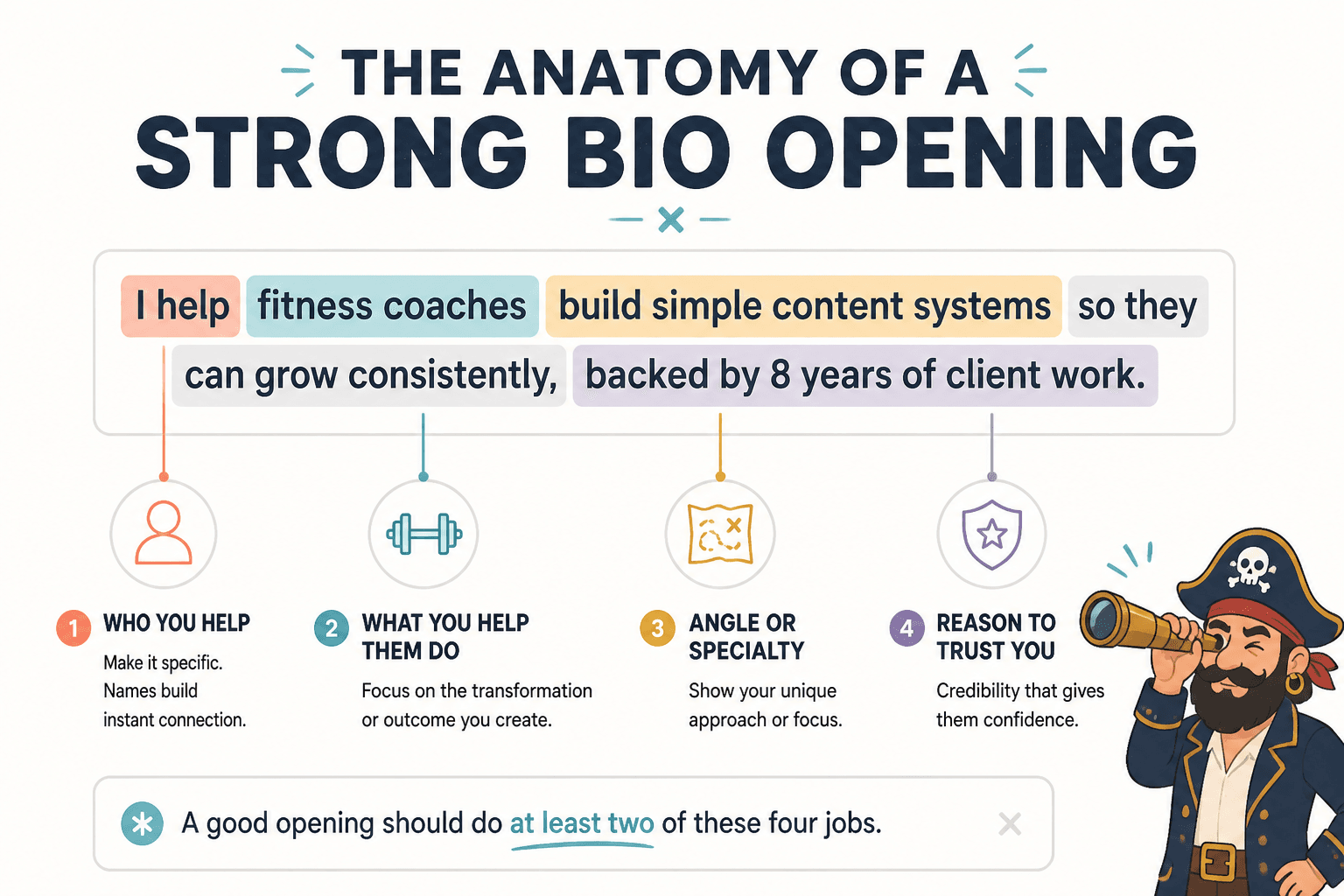 THE ANATOMY OF A
STRONG BIO OPENING

I help fitness coaches build simple content systems so they can grow consistently, backed by 8 years of client work.

1 WHO YOU HELP
Make it specific. Names build instant connection.

2 WHAT YOU HELP THEM DO
Focus on the transformation or outcome you create.

3 ANGLE OR SPECIALTY
Show your unique approach or focus.

4 REASON TO TRUST YOU
Credibility that gives them confidence.

A good opening should do at least two of these four jobs.